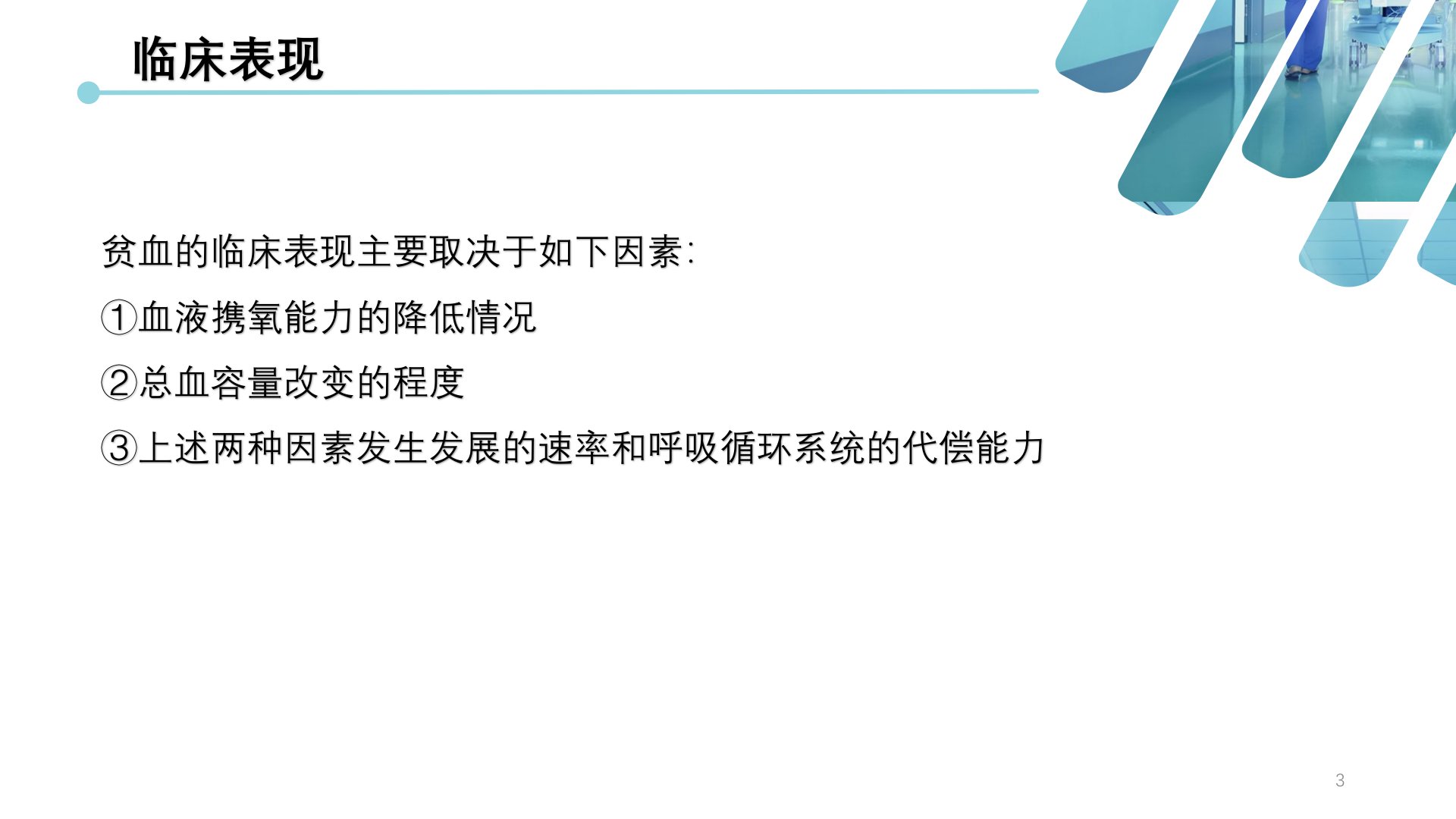 临床表现

贫血的临床表现主要取决于如下因素:

①血液携氧能力的降低情况

②总血容量改变的程度

③上述两种因素发生发展的速率和呼吸循环系统的代偿能力

3